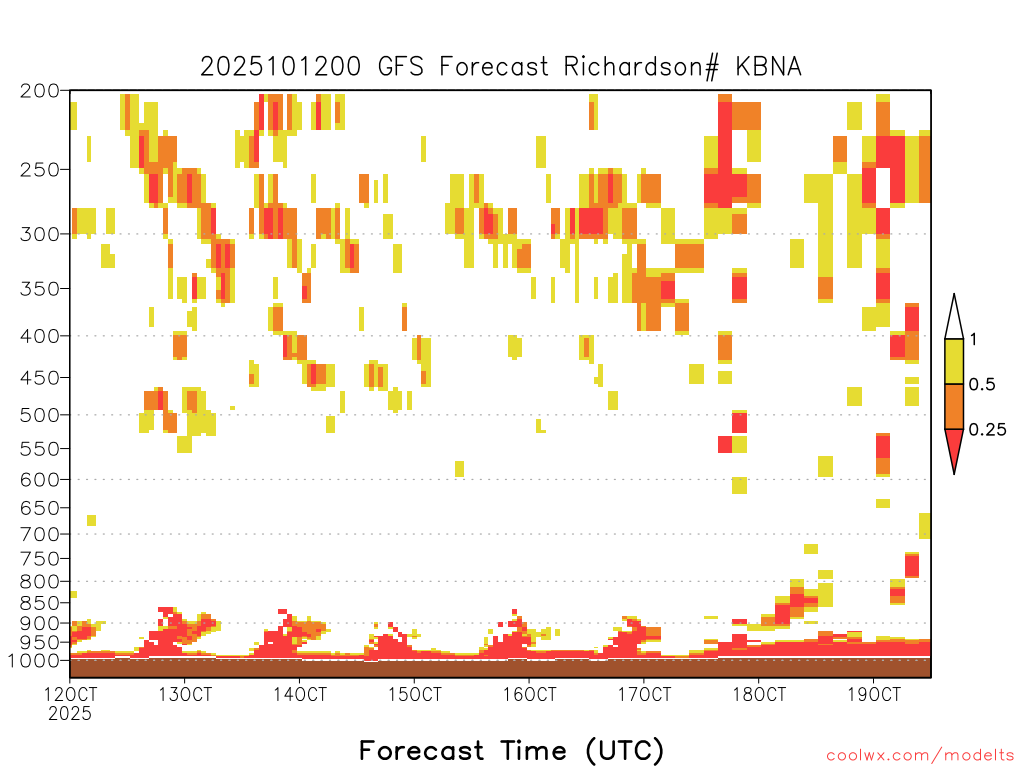 2025101200 GFS Forecast Richardson# KBNA

200
250
300
350
400
450
500
550
600
650
700
750
800
850
900
950
1000

1
0.5
0.25

12OCT 2025
13OCT
14OCT
15OCT
16OCT
17OCT
18OCT
19OCT

Forecast Time (UTC)

coolwx.com/modelts